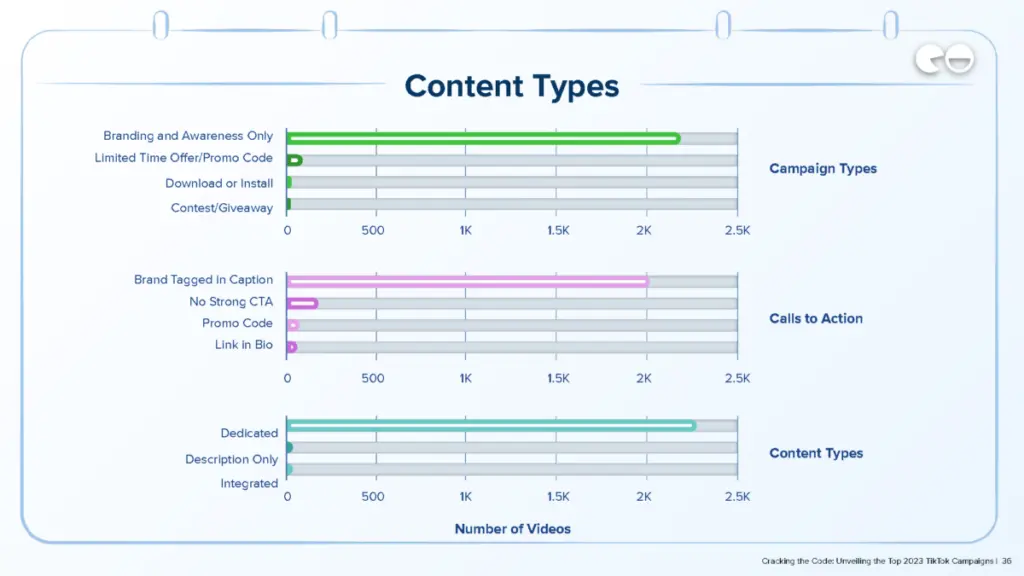 Content Types

Branding and Awareness Only
Limited Time Offer/Promo Code
Download or Install
Contest/Giveaway

0 500 1K 1.5K 2K 2.5K

Campaign Types

Brand Tagged in Caption
No Strong CTA
Promo Code
Link in Bio

0 500 1K 1.5K 2K 2.5K

Calls to Action

Dedicated
Description Only
Integrated

0 500 1K 1.5K 2K 2.5K

Content Types

Number of Videos

Cracking the Code: Unveiling the Top 2023 TikTok Campaigns | 36